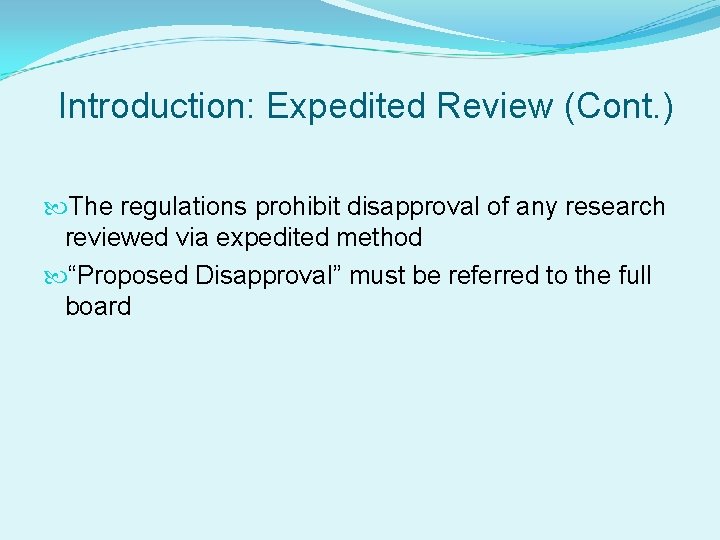 Introduction: Expedited Review (Cont.)

The regulations prohibit disapproval of any research reviewed via expedited method

“Proposed Disapproval” must be referred to the full board